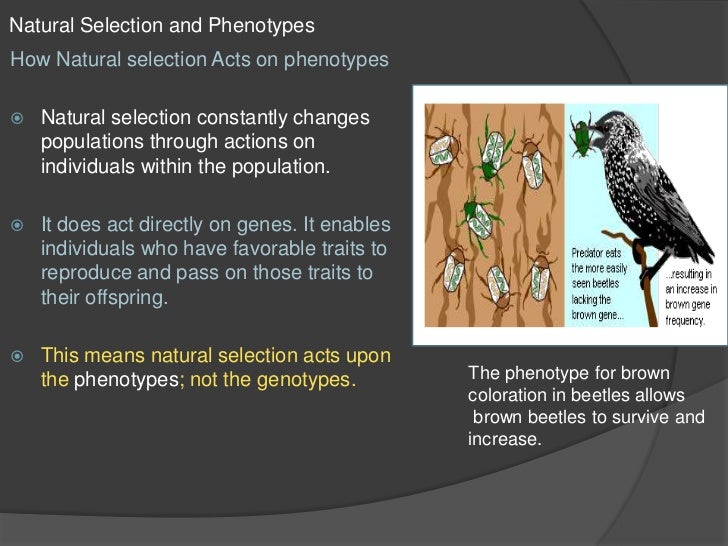 Natural Selection and Phenotypes

How Natural selection Acts on phenotypes

Natural selection constantly changes populations through actions on individuals within the population.

It does act directly on genes. It enables individuals who have favorable traits to reproduce and pass on those traits to their offspring.

This means natural selection acts upon the phenotypes; not the genotypes.

Predator eats the more easily seen beetles lacking the brown gene...

...resulting in an increase in brown gene frequency.

The phenotype for brown coloration in beetles allows brown beetles to survive and increase.